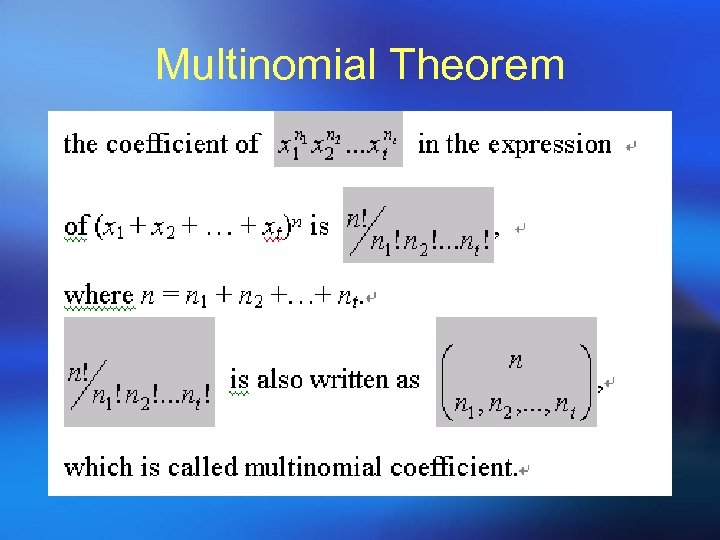 Multinomial Theorem

the coefficient of $x_1^{n_1} x_2^{n_2} \ldots x_t^{n_t}$ in the expression

of $(x_1 + x_2 + \ldots + x_t)^n$ is $n!/n_1! n_2! \ldots n_t!$,

where $n = n_1 + n_2 + \ldots + n_t$.

$n!/n_1! n_2! \ldots n_t!$ is also written as $\binom{n}{n_1, n_2, \ldots, n_t}$,

which is called multinomial coefficient.